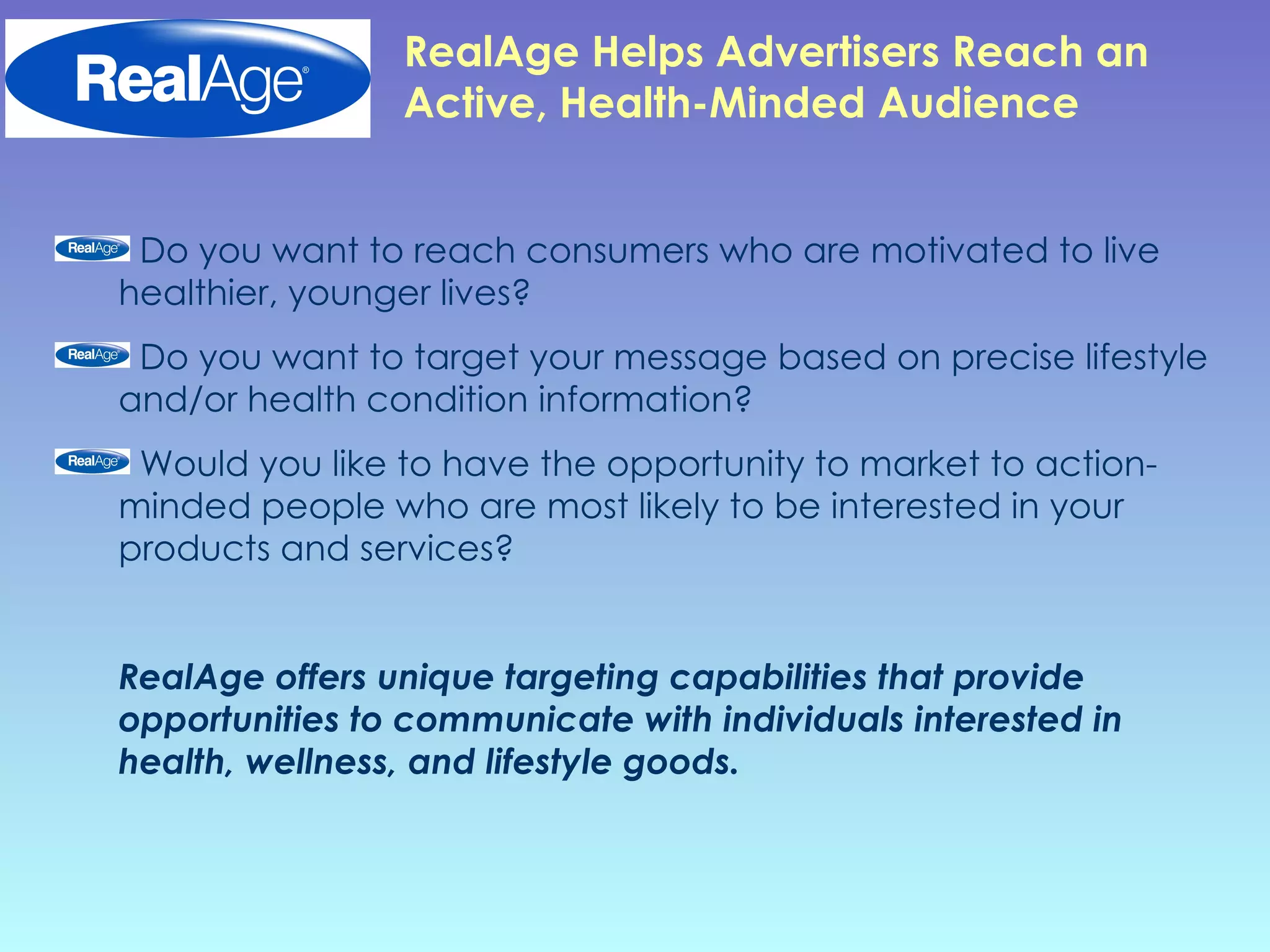 RealAge®

RealAge Helps Advertisers Reach an Active, Health-Minded Audience

RealAge Do you want to reach consumers who are motivated to live healthier, younger lives?

RealAge Do you want to target your message based on precise lifestyle and/or health condition information?

RealAge Would you like to have the opportunity to market to action-minded people who are most likely to be interested in your products and services?

RealAge offers unique targeting capabilities that provide opportunities to communicate with individuals interested in health, wellness, and lifestyle goods.